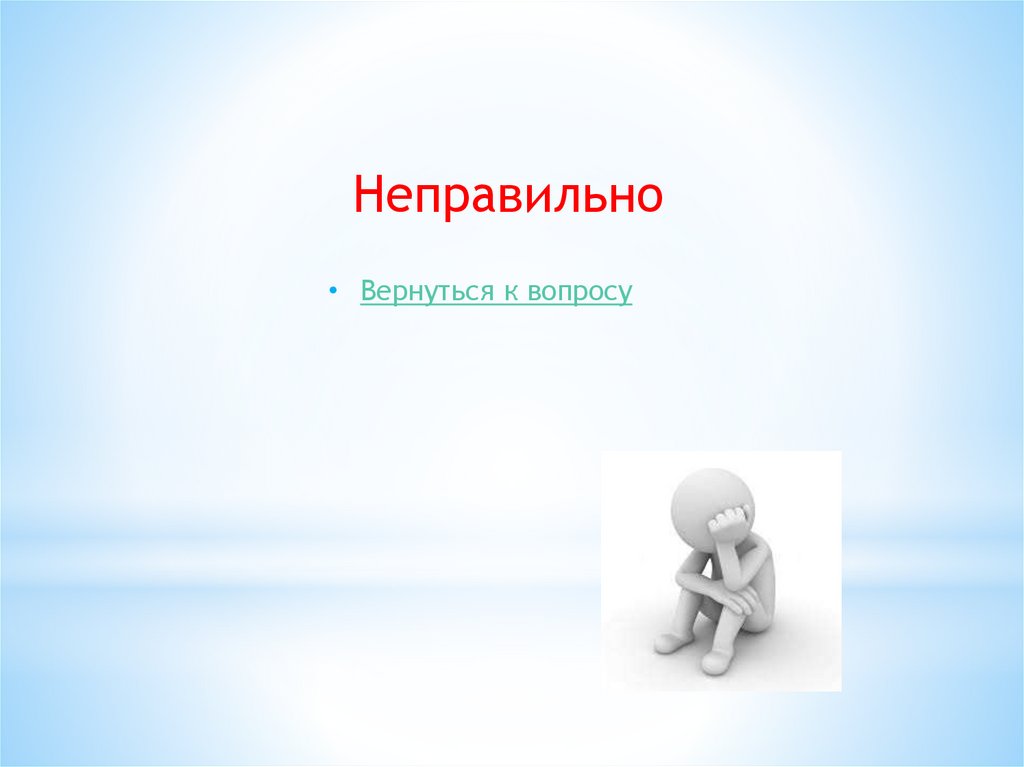 Неправильно

• Вернуться к вопросу